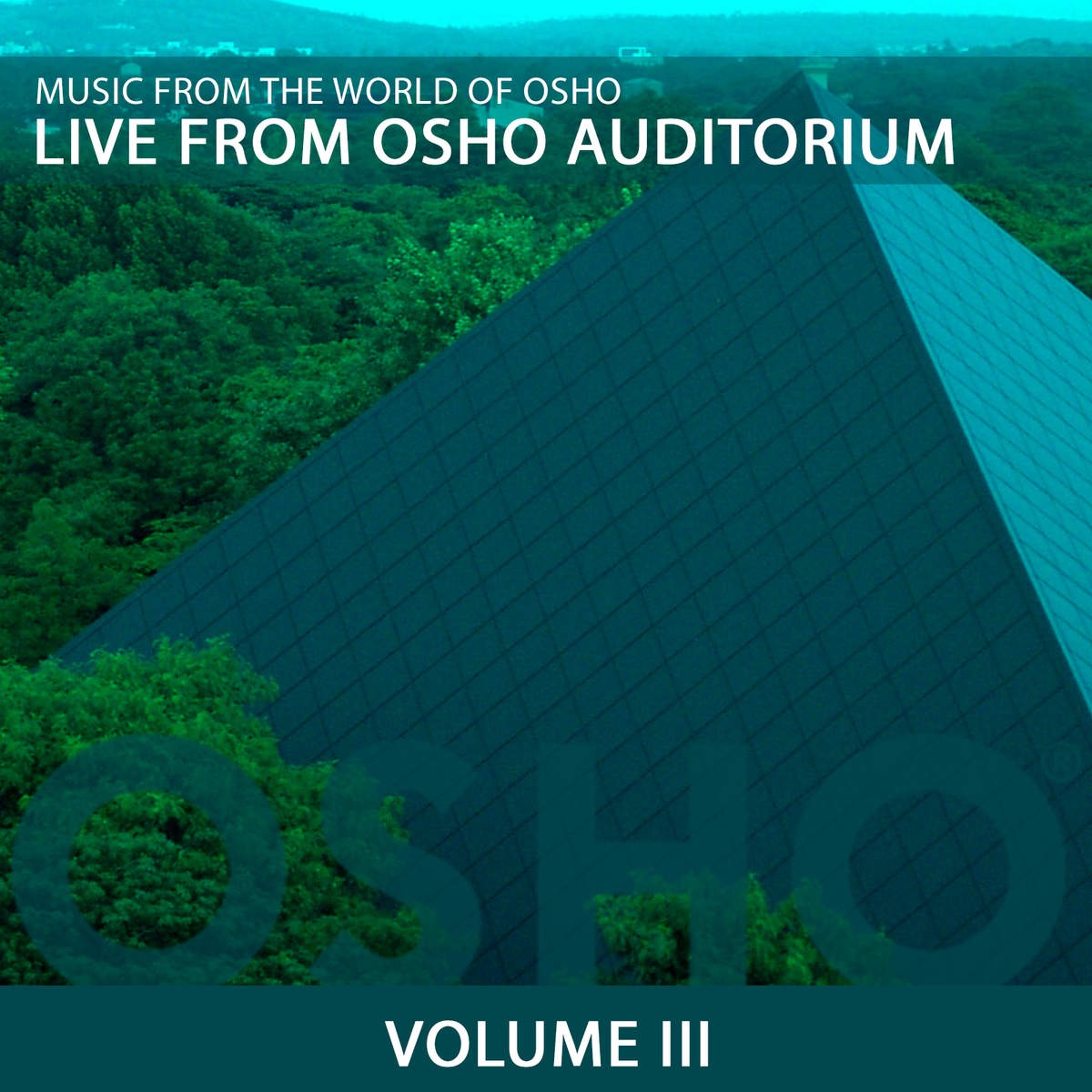 MUSIC FROM THE WORLD OF OSHO
LIVE FROM OSHO AUDITORIUM

OSHO®

VOLUME III